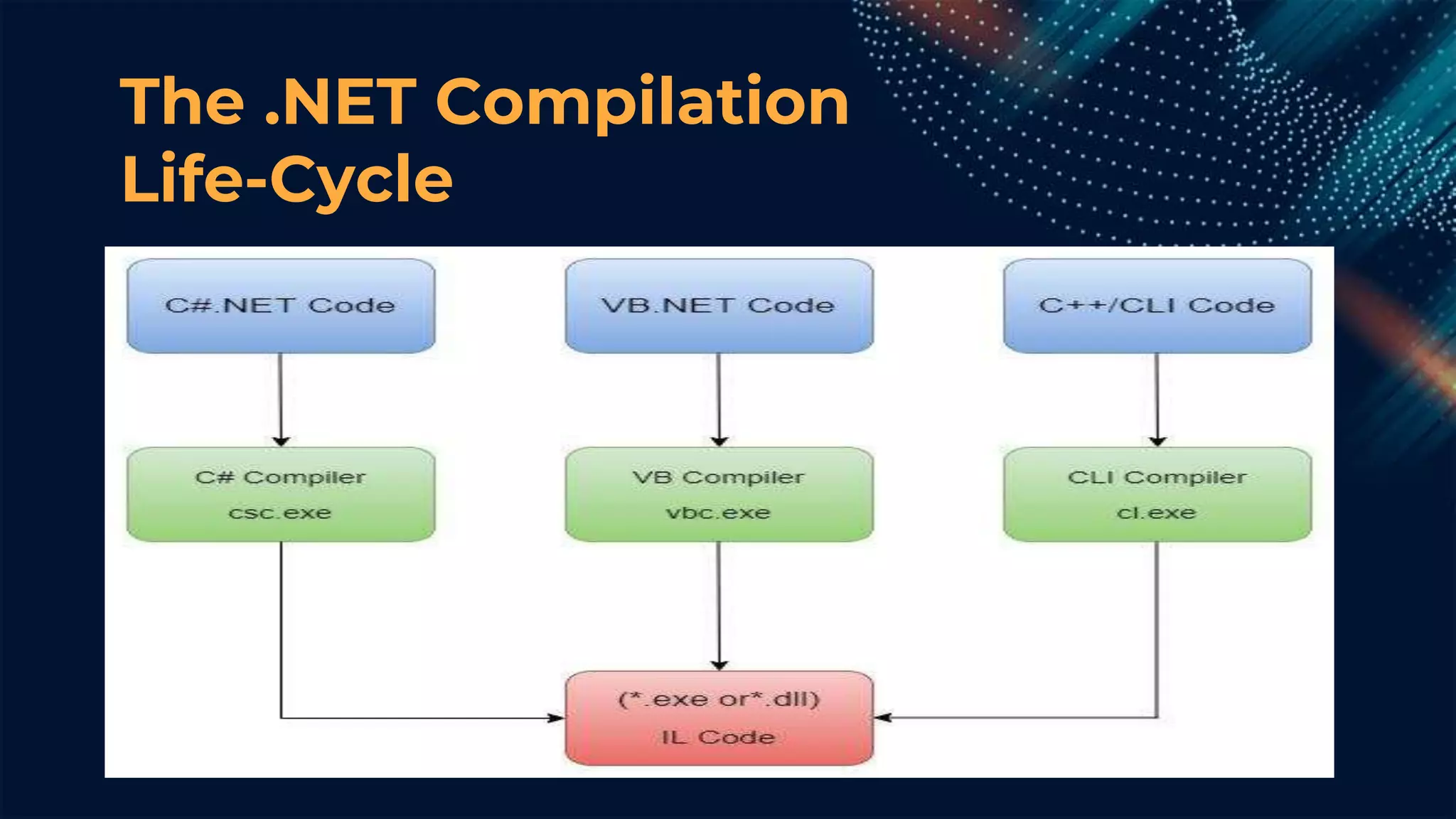 The .NET Compilation Life-Cycle

C#.NET Code

VB.NET Code

C++/CLI Code

C# Compiler
csc.exe

VB Compiler
vbc.exe

CLI Compiler
cl.exe

(*.exe or*.dll)
IL Code